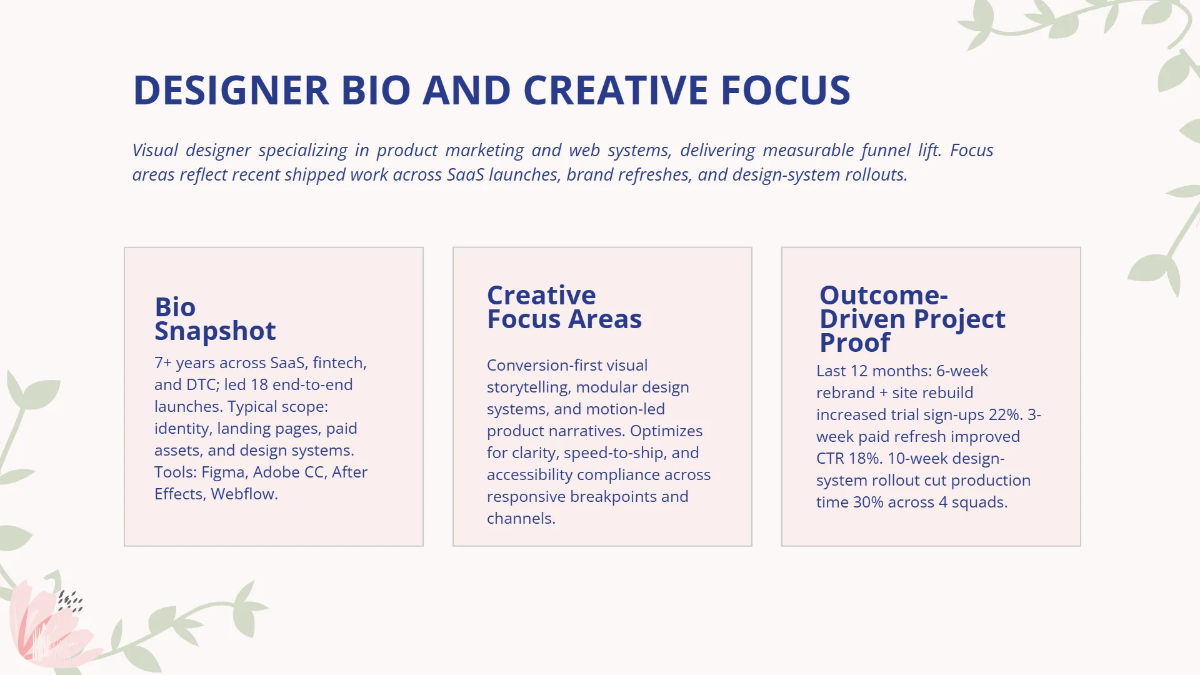 DESIGNER BIO AND CREATIVE FOCUS

Visual designer specializing in product marketing and web systems, delivering measurable funnel lift. Focus areas reflect recent shipped work across SaaS launches, brand refreshes, and design-system rollouts.

Bio Snapshot

7+ years across SaaS, fintech, and DTC; led 18 end-to-end launches. Typical scope: identity, landing pages, paid assets, and design systems. Tools: Figma, Adobe CC, After Effects, Webflow.

Creative Focus Areas

Conversion-first visual storytelling, modular design systems, and motion-led product narratives. Optimizes for clarity, speed-to-ship, and accessibility compliance across responsive breakpoints and channels.

Outcome-Driven Project Proof

Last 12 months: 6-week rebrand + site rebuild increased trial sign-ups 22%. 3-week paid refresh improved CTR 18%. 10-week design-system rollout cut production time 30% across 4 squads.